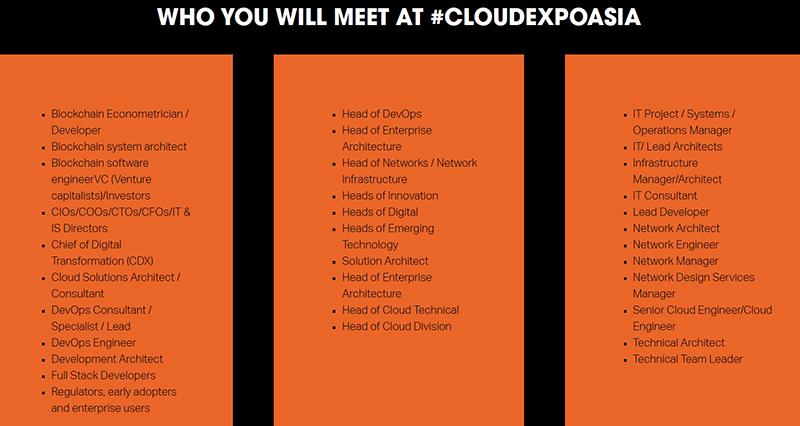 WHO YOU WILL MEET AT #CLOUDEXPOASIA

- Blockchain Econometrician / Developer
- Blockchain system architect
- Blockchain software engineerVC (Venture capitalists)/Investors
- CIOs/COOs/CTOs/CFOs/IT & IS Directors
- Chief of Digital Transformation (CDX)
- Cloud Solutions Architect / Consultant
- DevOps Consultant / Specialist / Lead
- DevOps Engineer
- Development Architect
- Full Stack Developers
- Regulators, early adopters and enterprise users

- Head of DevOps
- Head of Enterprise Architecture
- Head of Networks / Network Infrastructure
- Heads of Innovation
- Heads of Digital
- Heads of Emerging Technology
- Solution Architect
- Head of Enterprise Architecture
- Head of Cloud Technical
- Head of Cloud Division

- IT Project / Systems / Operations Manager
- IT/ Lead Architects
- Infrastructure Manager/Architect
- IT Consultant
- Lead Developer
- Network Architect
- Network Engineer
- Network Manager
- Network Design Services Manager
- Senior Cloud Engineer/Cloud Engineer
- Technical Architect
- Technical Team Leader